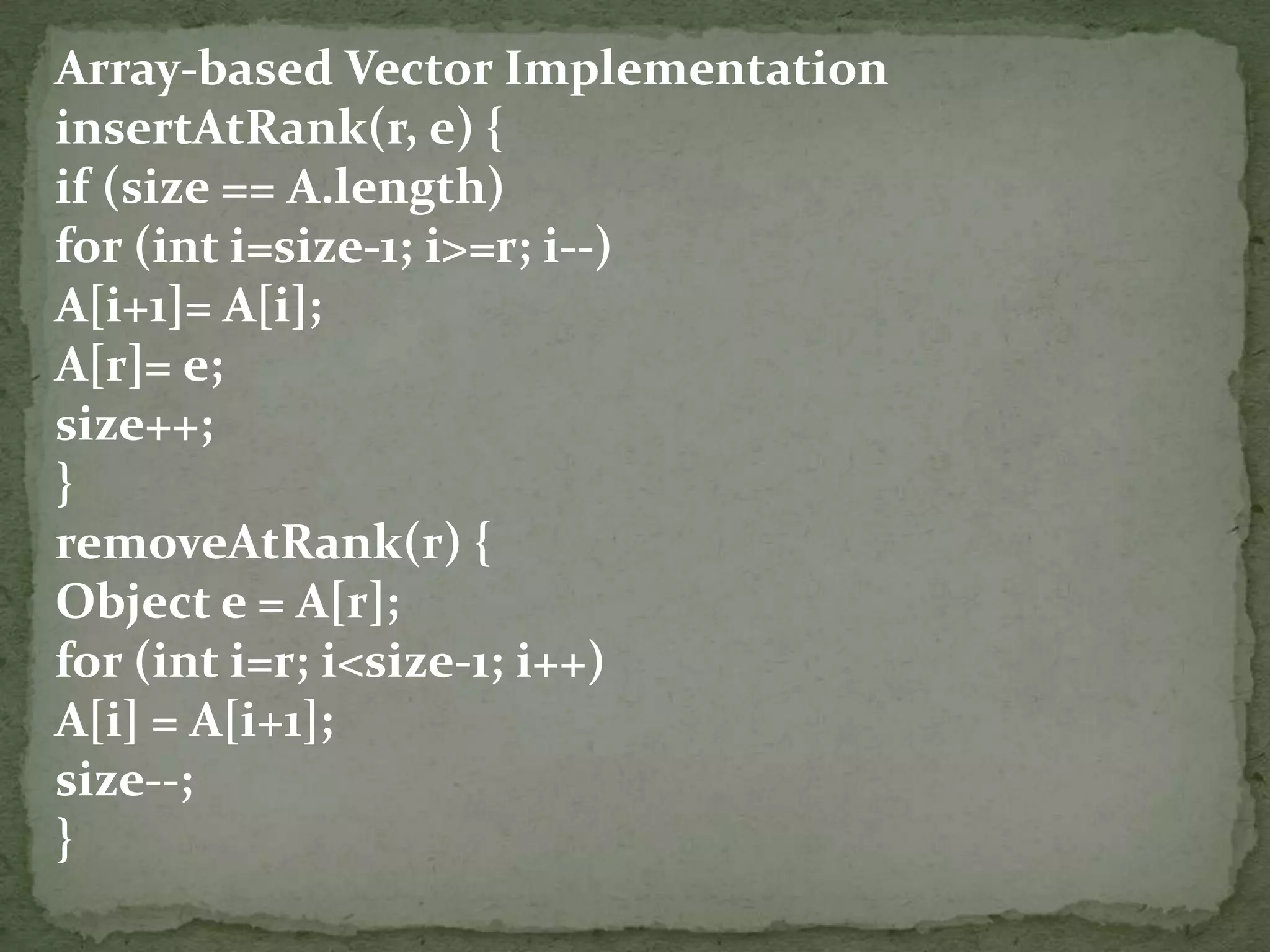 Array-based Vector Implementation
insertAtRank(r, e) {
if (size == A.length)
for (int i=size-1; i>=r; i--)
A[i+1]= A[i];
A[r]= e;
size++;
}
removeAtRank(r) {
Object e = A[r];
for (int i=r; i<size-1; i++)
A[i] = A[i+1];
size--;
}